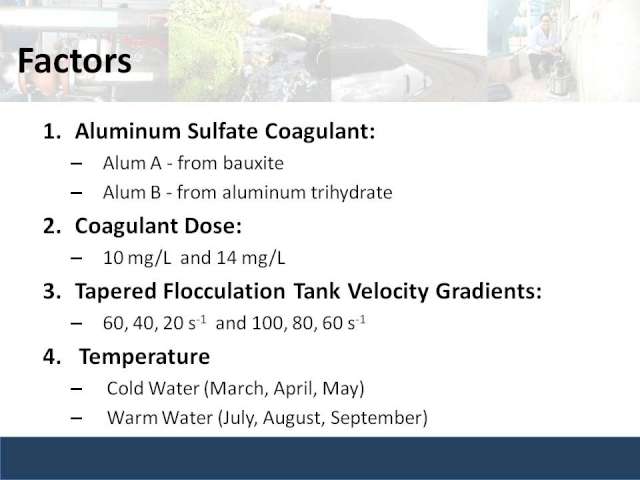 Factors

1. Aluminum Sulfate Coagulant:
– Alum A - from bauxite
– Alum B - from aluminum trihydrate

2. Coagulant Dose:
– 10 mg/L and 14 mg/L

3. Tapered Flocculation Tank Velocity Gradients:
– 60, 40, 20 $s^{-1}$ and 100, 80, 60 $s^{-1}$

4. Temperature
– Cold Water (March, April, May)
– Warm Water (July, August, September)